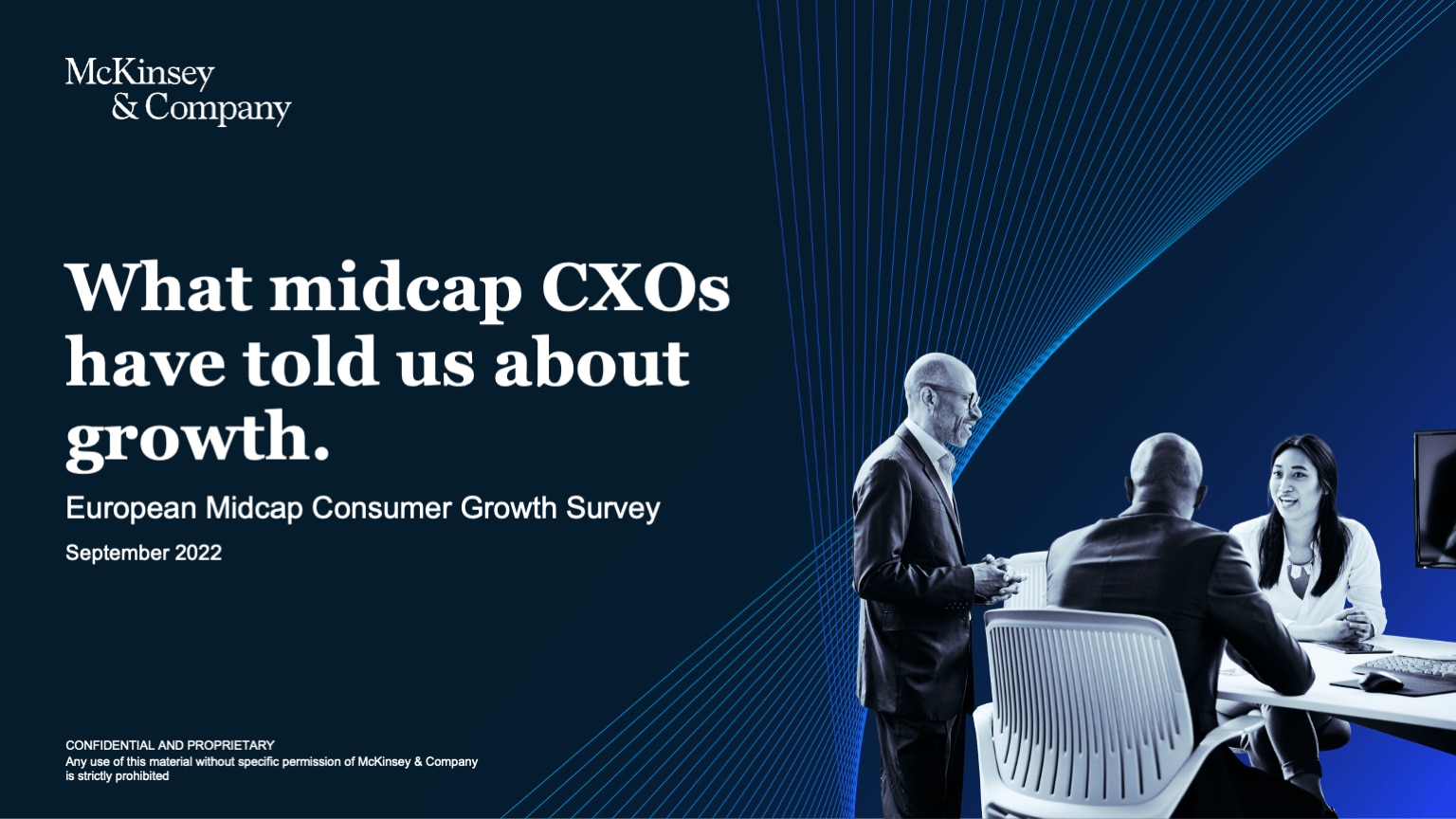 McKinsey & Company

What midcap CXOs have told us about growth.

European Midcap Consumer Growth Survey

September 2022

CONFIDENTIAL AND PROPRIETARY
Any use of this material without specific permission of McKinsey & Company is strictly prohibited